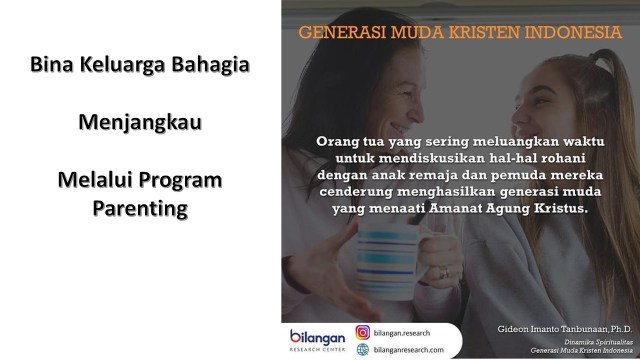 Bina Keluarga Bahagia

Menjangkau

Melalui Program Parenting

GENERASI MUDA KRISTEN INDONESIA

Orang tua yang sering meluangkan waktu untuk mendiskusikan hal-hal rohani dengan anak remaja dan pemuda mereka cenderung menghasilkan generasi muda yang menaati Amanat Agung Kristus.

bilangan RESEARCH CENTER

bilangan.research

bilanganresearch.com

Gideon Imanto Tanbunaan, Ph.D.

Dinamika Spiritualitas Generasi Muda Kristen Indonesia